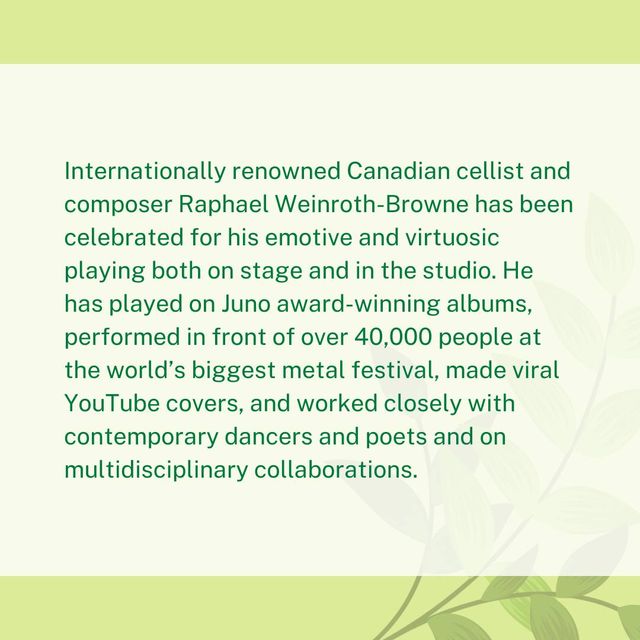 Internationally renowned Canadian cellist and composer Raphael Weinroth-Browne has been celebrated for his emotive and virtuosic playing both on stage and in the studio. He has played on Juno award-winning albums, performed in front of over 40,000 people at the world's biggest metal festival, made viral YouTube covers, and worked closely with contemporary dancers and poets and on multidisciplinary collaborations.